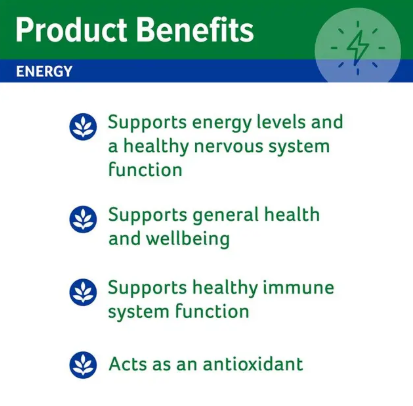 Product Benefits

ENERGY

Supports energy levels and a healthy nervous system function

Supports general health and wellbeing

Supports healthy immune system function

Acts as an antioxidant